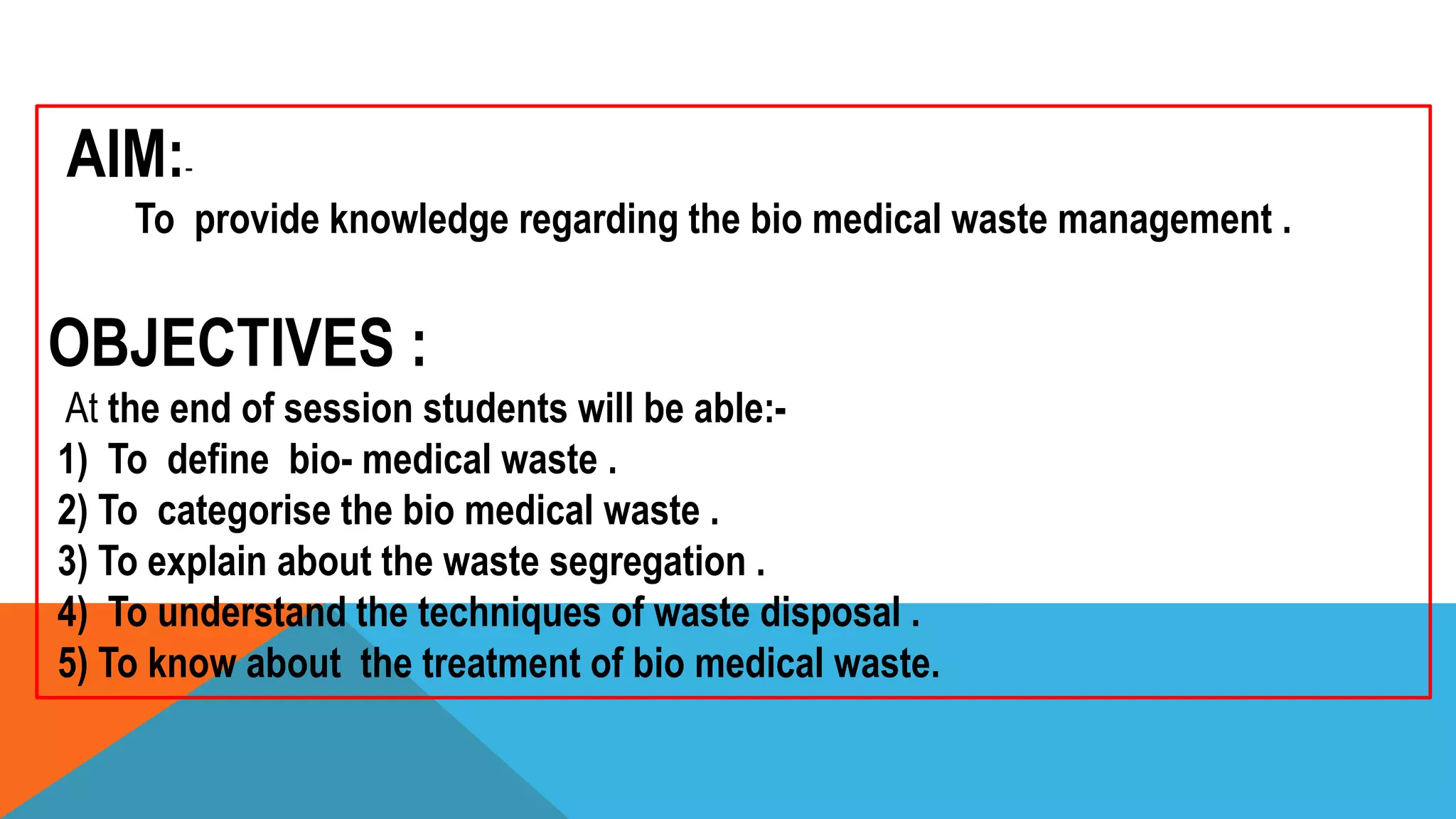 AIM:-

To provide knowledge regarding the bio medical waste management .

OBJECTIVES :

At the end of session students will be able:-

1) To define bio- medical waste .

2) To categorise the bio medical waste .

3) To explain about the waste segregation .

4) To understand the techniques of waste disposal .

5) To know about the treatment of bio medical waste.